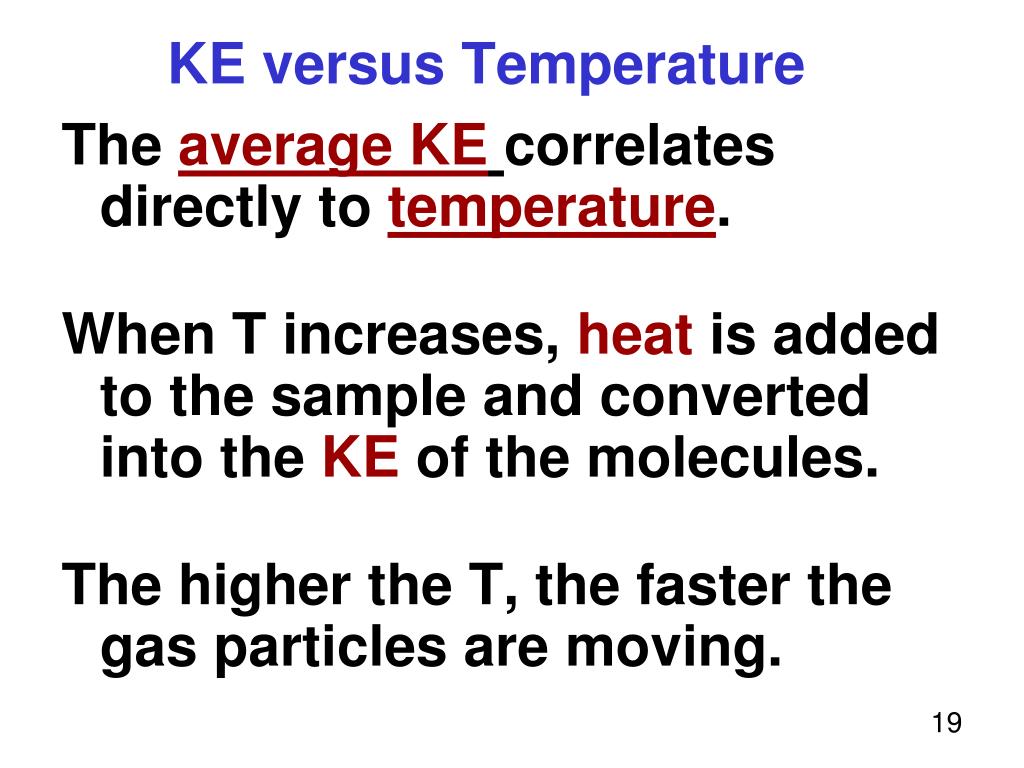 KE versus Temperature

The average KE correlates directly to temperature.

When T increases, heat is added to the sample and converted into the KE of the molecules.

The higher the T, the faster the gas particles are moving.

19